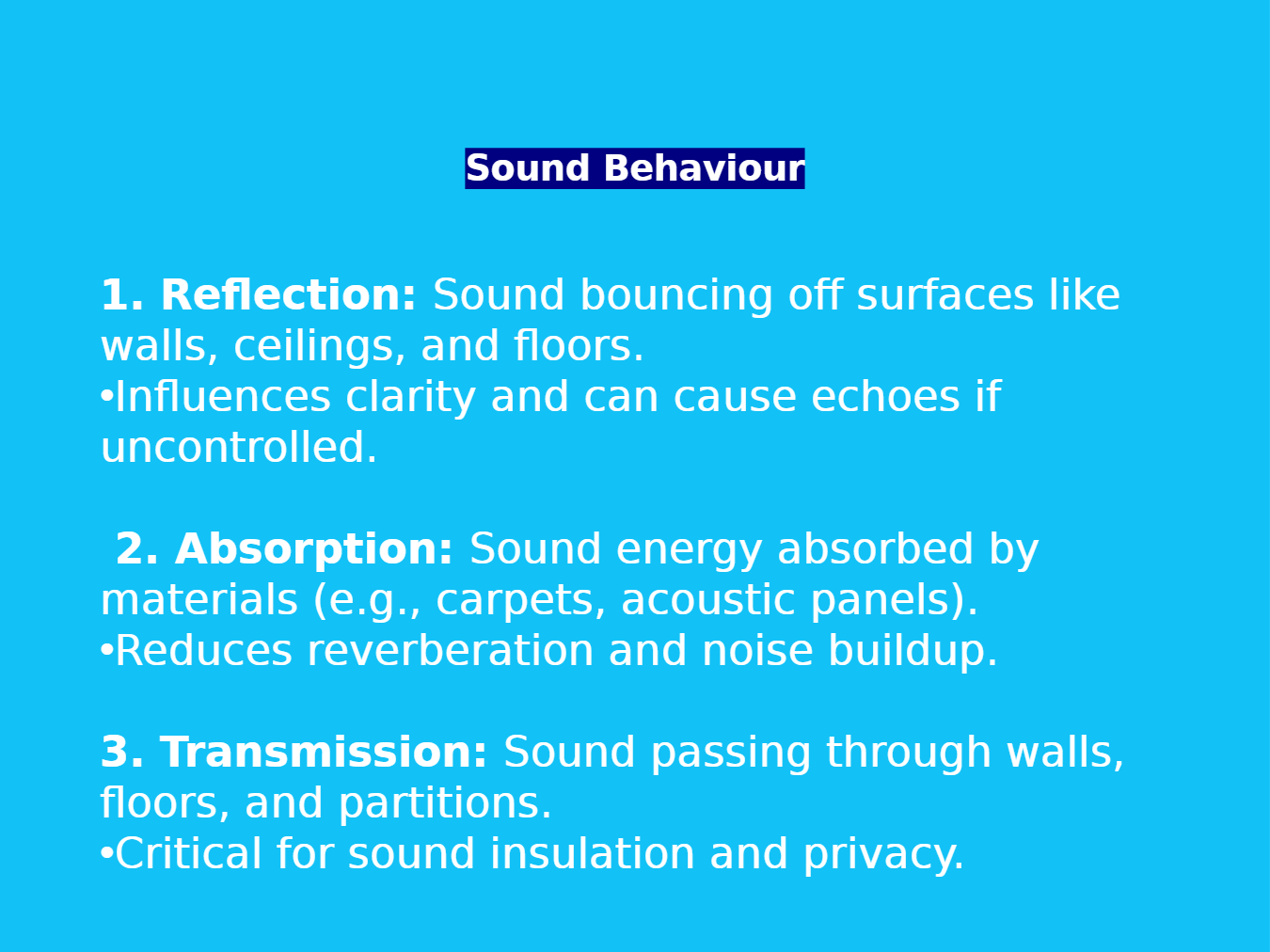 Sound Behaviour

1. Reflection: Sound bouncing off surfaces like walls, ceilings, and floors.
•Influences clarity and can cause echoes if uncontrolled.

2. Absorption: Sound energy absorbed by materials (e.g., carpets, acoustic panels).
•Reduces reverberation and noise buildup.

3. Transmission: Sound passing through walls, floors, and partitions.
•Critical for sound insulation and privacy.